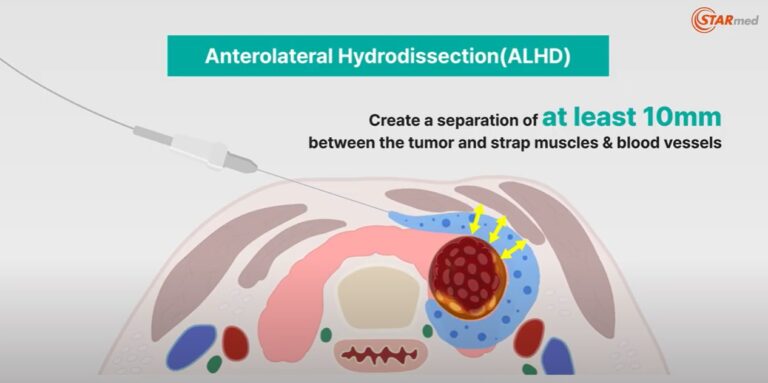 STARmed

Anterolateral Hydrodissection(ALHD)

Create a separation of at least 10mm between the tumor and strap muscles & blood vessels